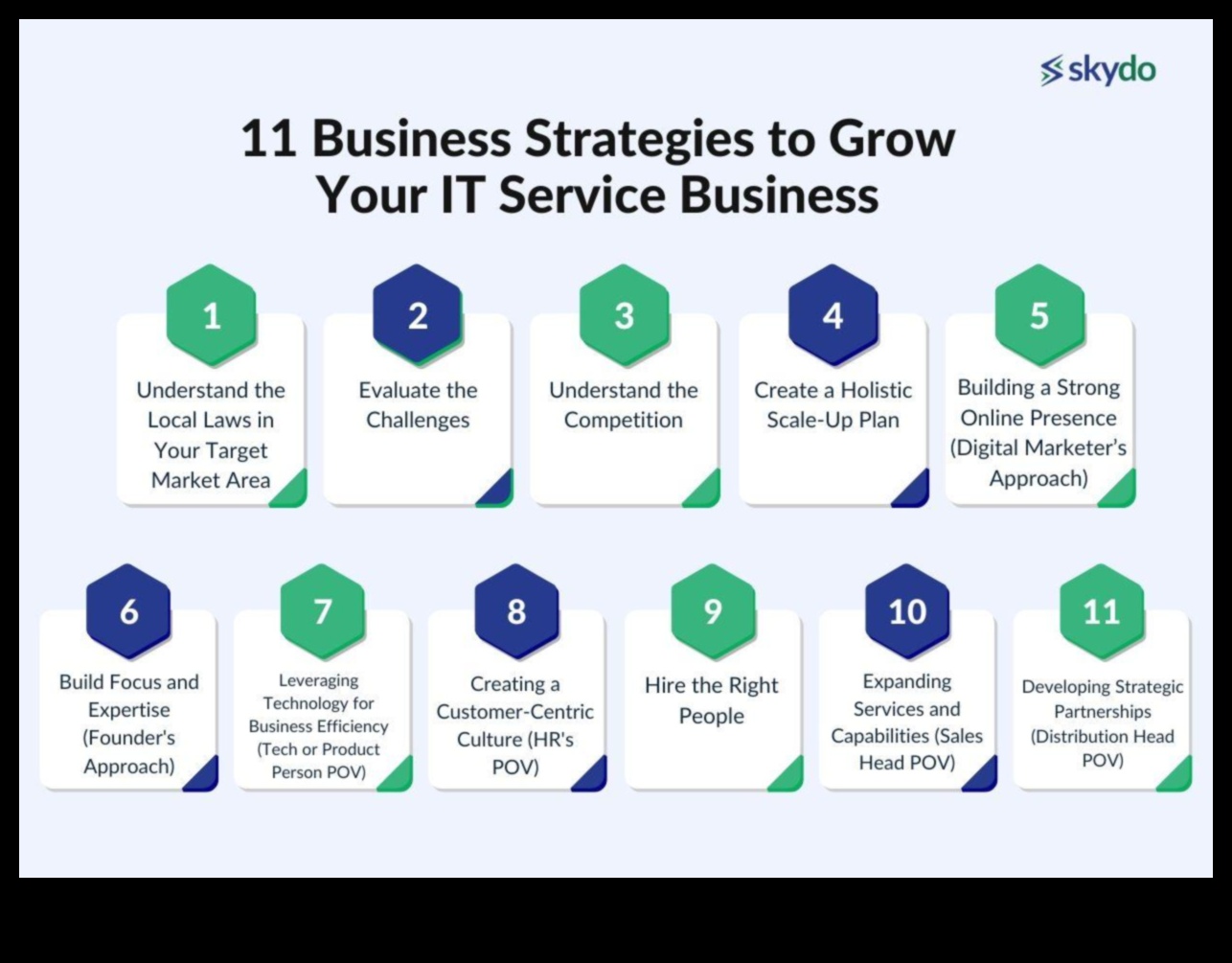 skydo

11 Business Strategies to Grow Your IT Service Business

1
Understand the Local Laws in Your Target Market Area

2
Evaluate the Challenges

3
Understand the Competition

4
Create a Holistic Scale-Up Plan

5
Building a Strong Online Presence (Digital Marketer's Approach)

6
Build Focus and Expertise (Founder's Approach)

7
Leveraging Technology for Business Efficiency (Tech or Product Person POV)

8
Creating a Customer-Centric Culture (HR's POV)

9
Hire the Right People

10
Expanding Services and Capabilities (Sales Head POV)

11
Developing Strategic Partnerships (Distribution Head POV)